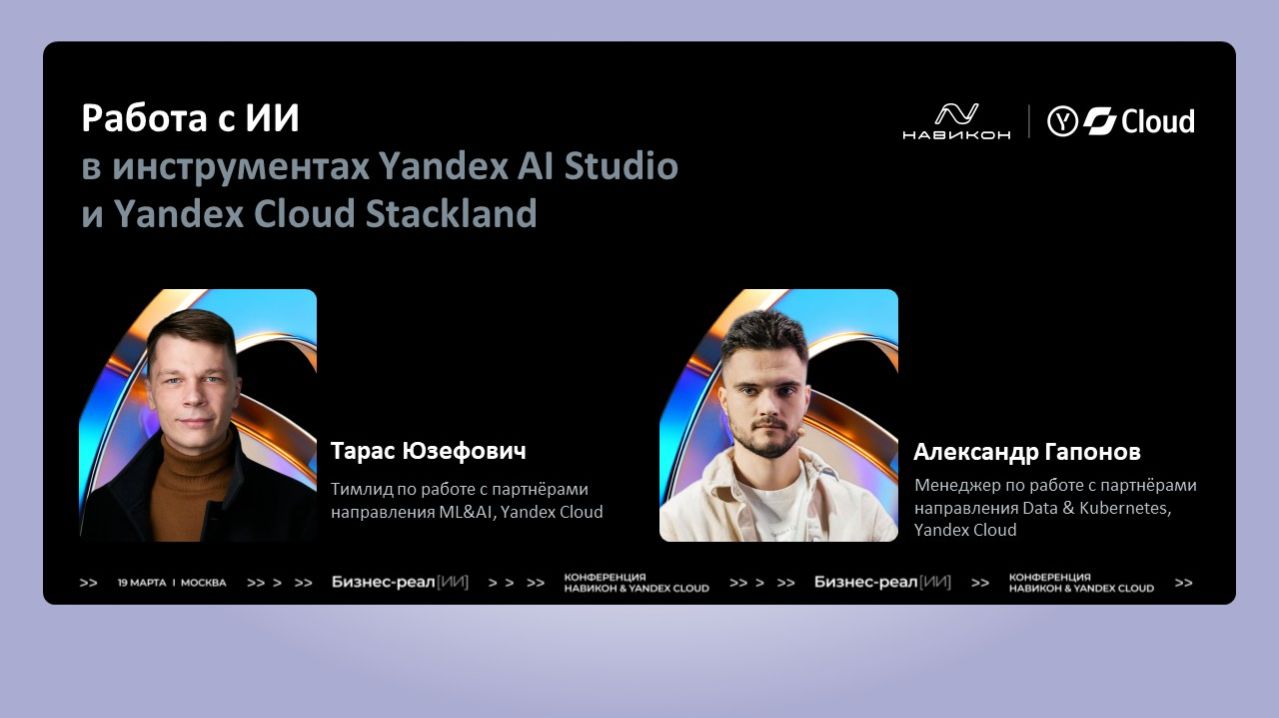 Работа с ИИ
в инструментах Yandex AI Studio
и Yandex Cloud Stackland

НАВИКОН | Cloud

Тарас Юзефович
Тимлид по работе с партнёрами направления ML&AI, Yandex Cloud

Александр Гапонов
Менеджер по работе с партнёрами направления Data & Kubernetes, Yandex Cloud

>> 19 МАРТА | МОСКВА >> > >> Бизнес-реал[ИИ] > > >> КОНФЕРЕНЦИЯ НАВИКОН & YANDEX CLOUD >> > >> Бизнес-реал[ИИ] >> КОНФЕРЕНЦИЯ НАВИКОН & YANDEX CLOUD >>